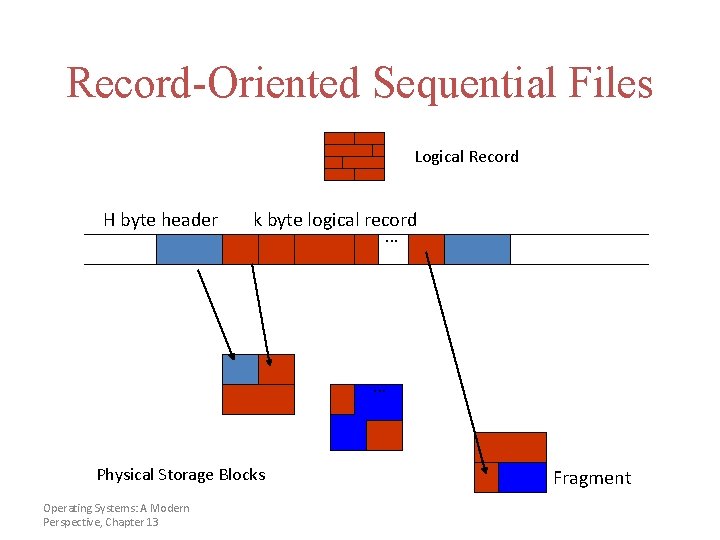 Record-Oriented Sequential Files

Logical Record

H byte header

k byte logical record

…

…

Physical Storage Blocks

Fragment

Operating Systems: A Modern Perspective, Chapter 13